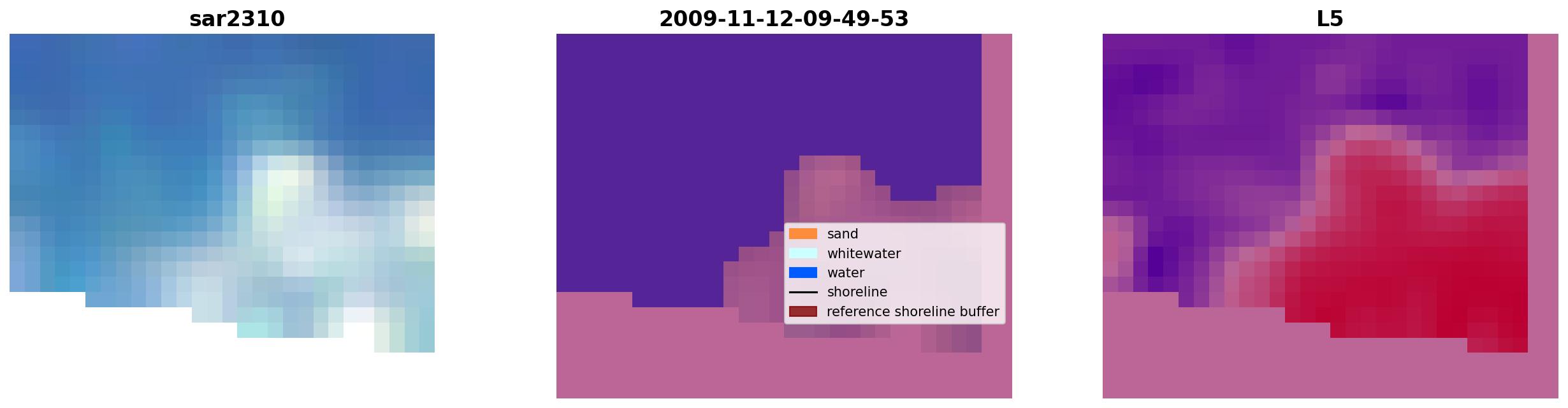 sar2310

2009-11-12-09-49-53

sand
whitewater
water
shoreline
reference shoreline buffer

L5